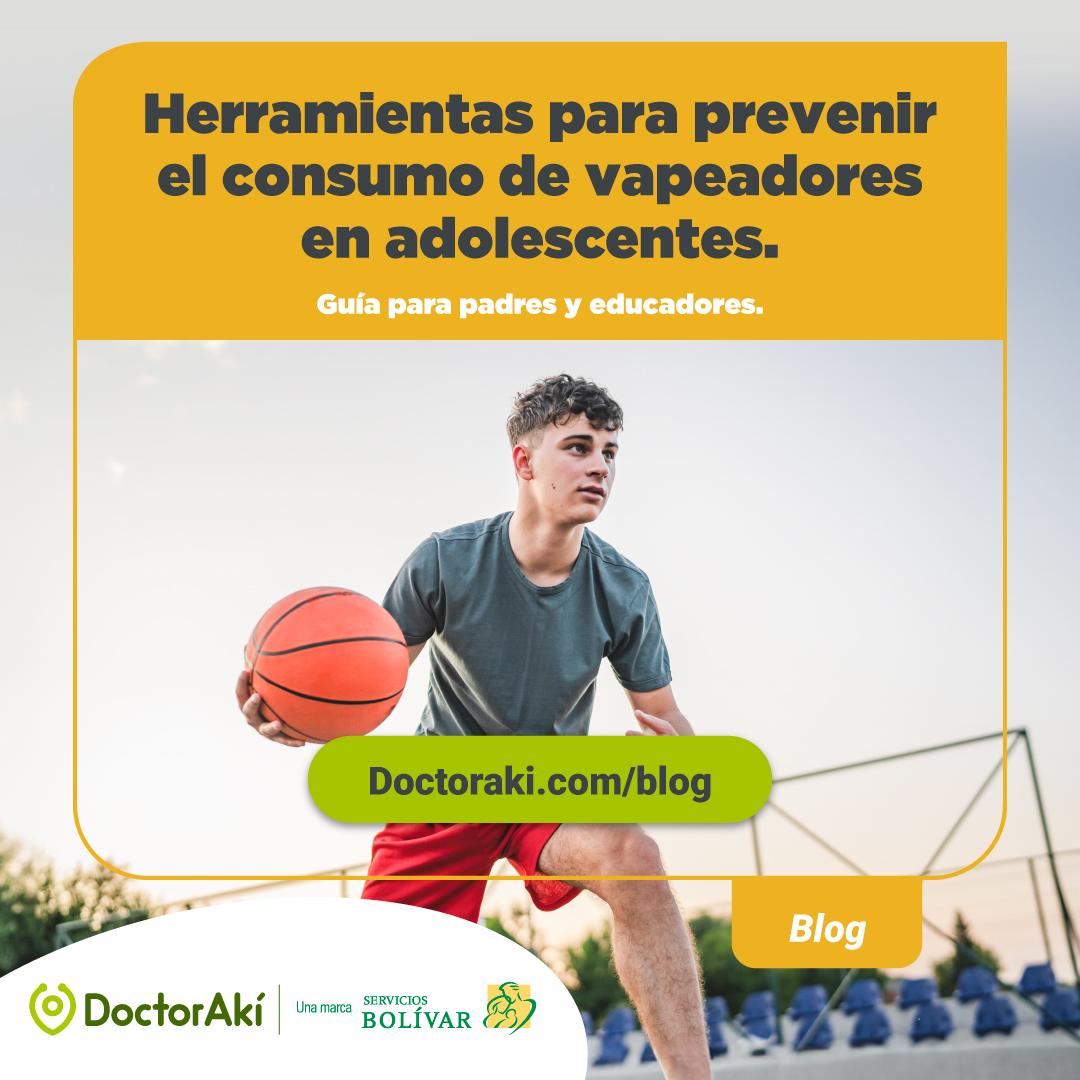 Herramientas para prevenir el consumo de vapeadores en adolescentes.

Guía para padres y educadores.

Doctoraki.com/blog

Blog

DoctorAkí

Una marca SERVICIOS BOLÍVAR